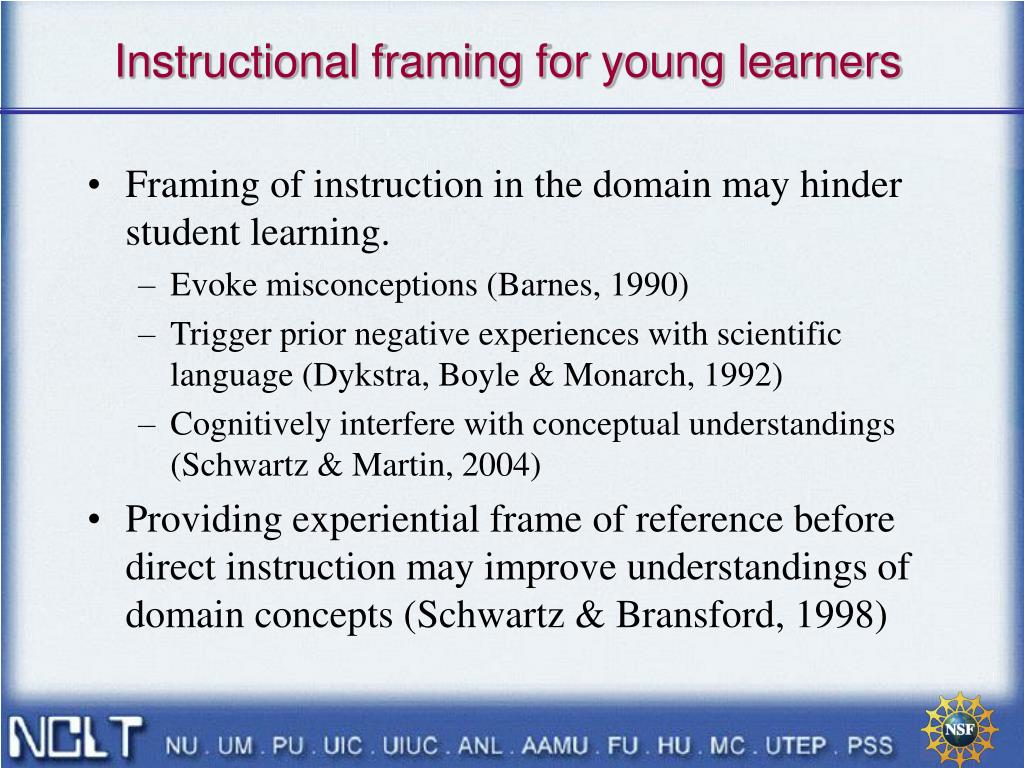 Instructional framing for young learners

• Framing of instruction in the domain may hinder student learning.
– Evoke misconceptions (Barnes, 1990)
– Trigger prior negative experiences with scientific language (Dykstra, Boyle & Monarch, 1992)
– Cognitively interfere with conceptual understandings (Schwartz & Martin, 2004)

• Providing experiential frame of reference before direct instruction may improve understandings of domain concepts (Schwartz & Bransford, 1998)

NCLT NU . UM . PU . UIC . UIUC . ANL . AAMU . FU . HU . MC . UTEP . PSS

NSF